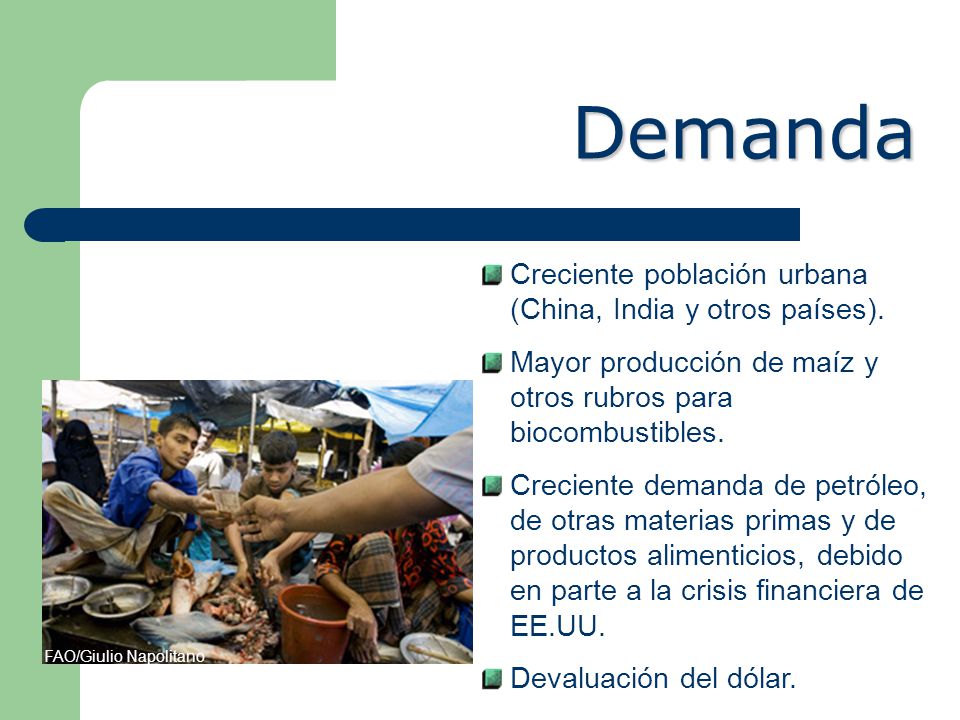 Demanda

Creciente población urbana (China, India y otros países).

Mayor producción de maíz y otros rubros para biocombustibles.

Creciente demanda de petróleo, de otras materias primas y de productos alimenticios, debido en parte a la crisis financiera de EE.UU.

Devaluación del dólar.

FAO/Giulio Napolitano